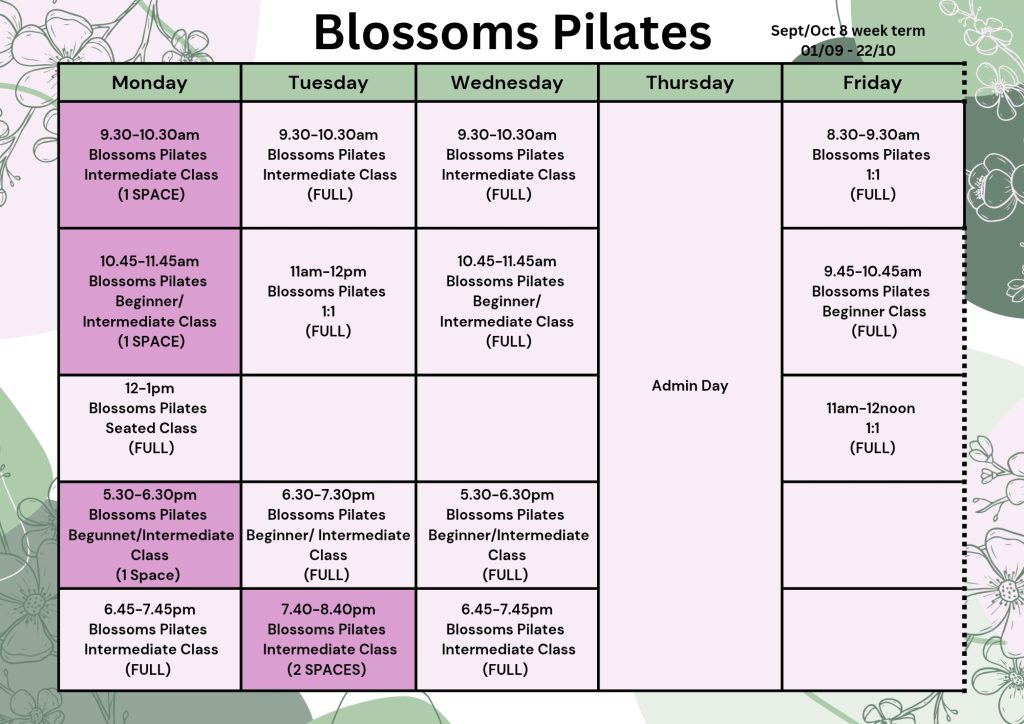 Blossoms Pilates

Sept/Oct 8 week term
01/09 - 22/10

| Monday | Tuesday | Wednesday | Thursday | Friday |
|---|---|---|---|---|
| 9.30-10.30am Blossoms Pilates Intermediate Class (1 SPACE) | 9.30-10.30am Blossoms Pilates Intermediate Class (FULL) | 9.30-10.30am Blossoms Pilates Intermediate Class (FULL) | Admin Day | 8.30-9.30am Blossoms Pilates 1:1 (FULL) |
| 10.45-11.45am Blossoms Pilates Beginner/ Intermediate Class (1 SPACE) | 11am-12pm Blossoms Pilates 1:1 (FULL) | 10.45-11.45am Blossoms Pilates Beginner/ Intermediate Class (FULL) | | 9.45-10.45am Blossoms Pilates Beginner Class (FULL) |
| 12-1pm Blossoms Pilates Seated Class (FULL) | | | | 11am-12noon 1:1 (FULL) |
| 5.30-6.30pm Blossoms Pilates Begunnet/Intermediate Class (1 Space) | 6.30-7.30pm Blossoms Pilates Beginner/ Intermediate Class (FULL) | 5.30-6.30pm Blossoms Pilates Beginner/Intermediate Class (FULL) | | |
| 6.45-7.45pm Blossoms Pilates Intermediate Class (FULL) | 7.40-8.40pm Blossoms Pilates Intermediate Class (2 SPACES) | 6.45-7.45pm Blossoms Pilates Intermediate Class (FULL) | | |